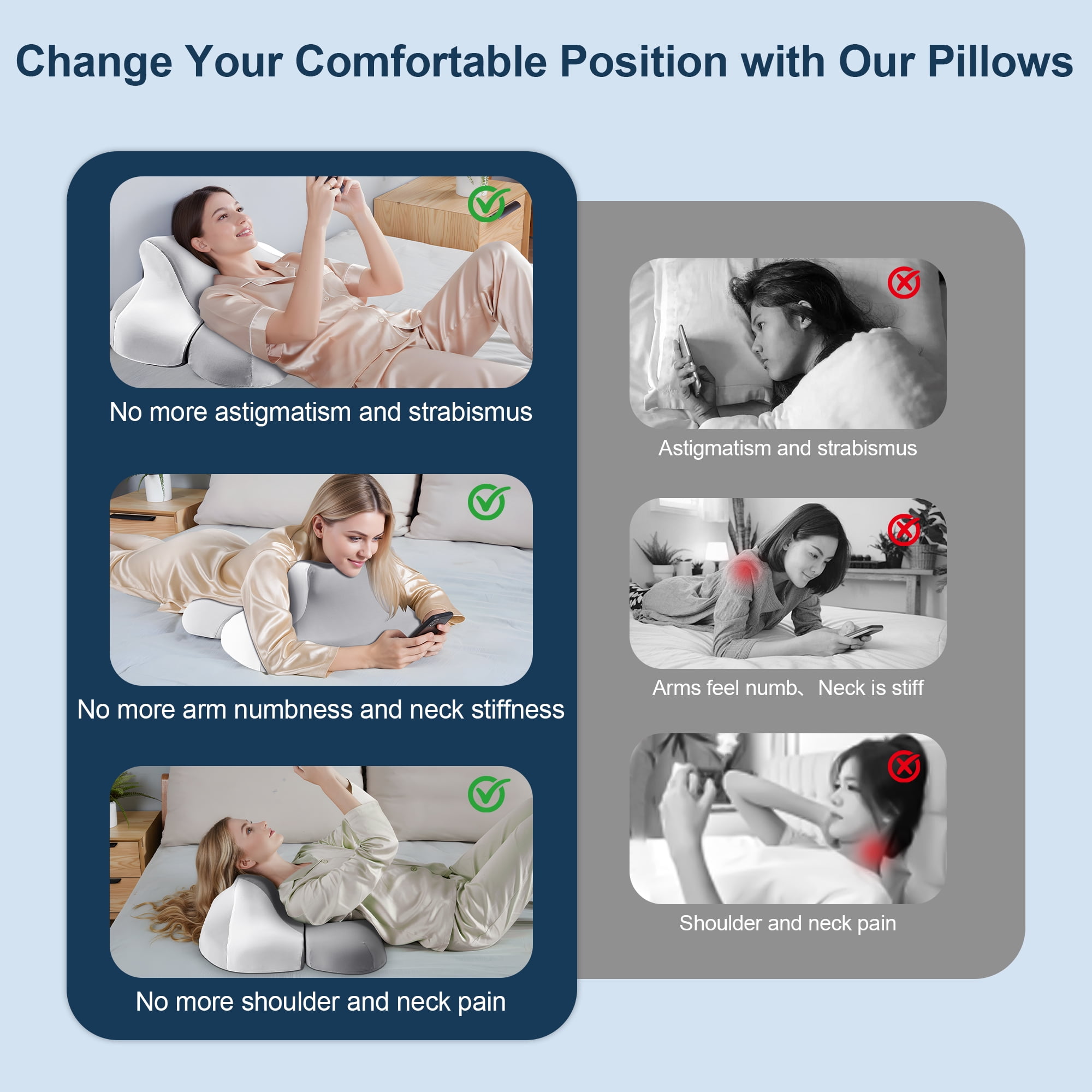 Change Your Comfortable Position with Our Pillows

No more astigmatism and strabismus

No more arm numbness and neck stiffness

No more shoulder and neck pain

Astigmatism and strabismus

Arms feel numb、Neck is stiff

Shoulder and neck pain